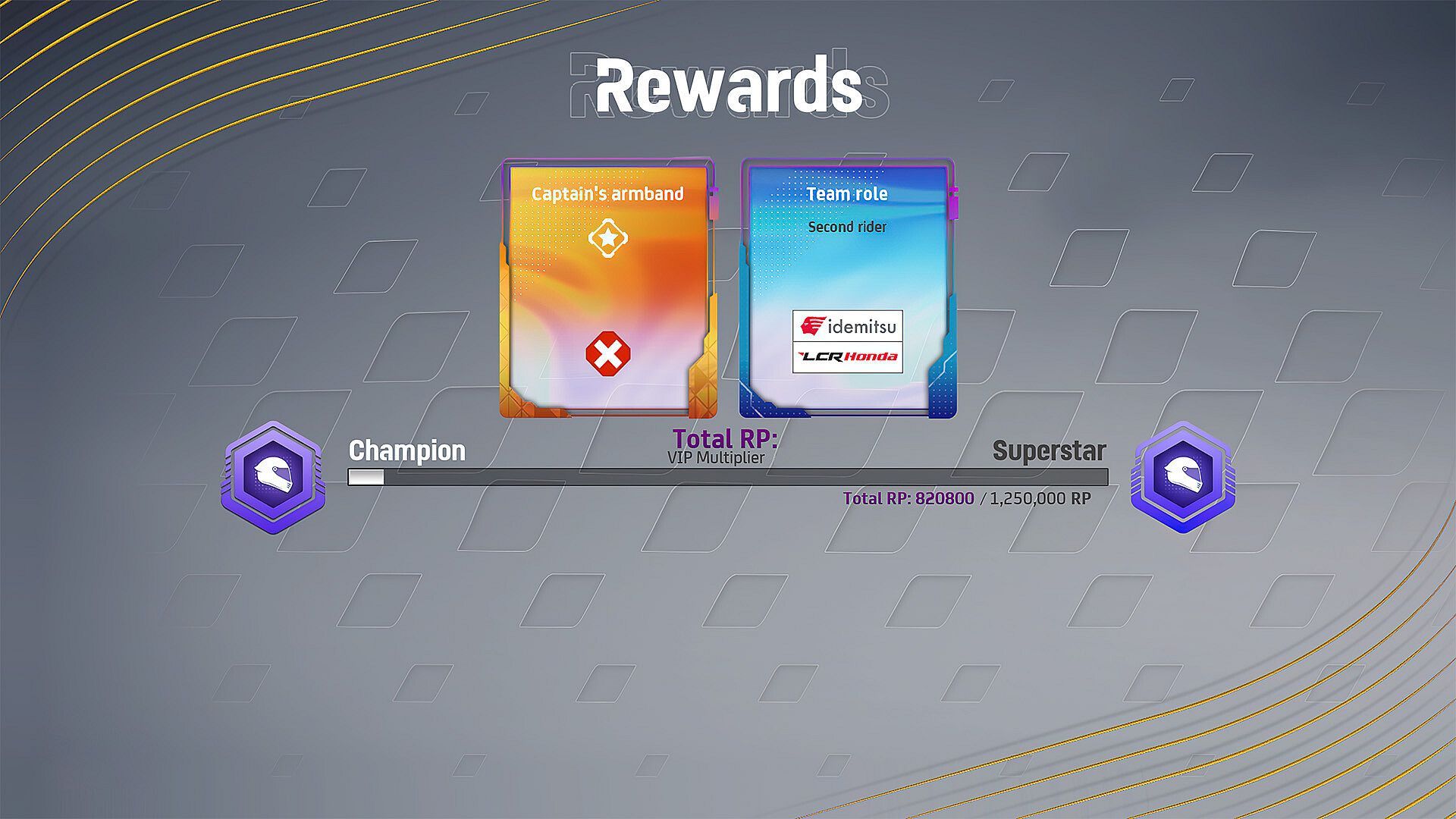 Rewards

Captain's armband

Team role

Second rider

idemitsu

LCR Honda

Champion

Total RP:

VIP Multiplier

Superstar

Total RP: 820800 / 1,250,000 RP